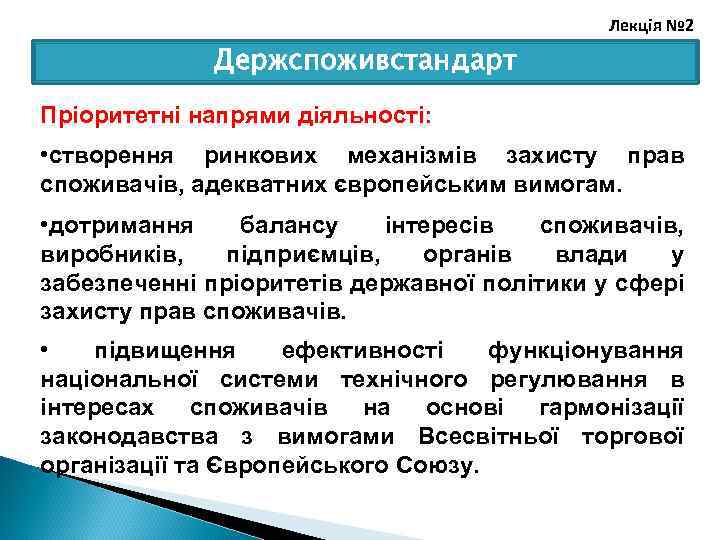 Лекція №2

Держспоживстандарт

Пріоритетні напрями діяльності:

•створення ринкових механізмів захисту прав споживачів, адекватних європейським вимогам.

•дотримання балансу інтересів споживачів, виробників, підприємців, органів влади у забезпеченні пріоритетів державної політики у сфері захисту прав споживачів.

• підвищення ефективності функціонування національної системи технічного регулювання в інтересах споживачів на основі гармонізації законодавства з вимогами Всесвітньої торгової організації та Європейського Союзу.